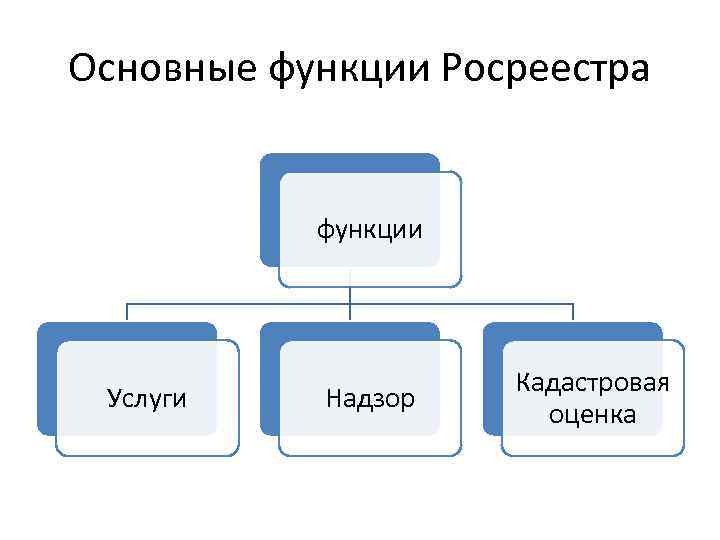 Основные функции Росреестра

функции

Услуги

Надзор

Кадастровая оценка